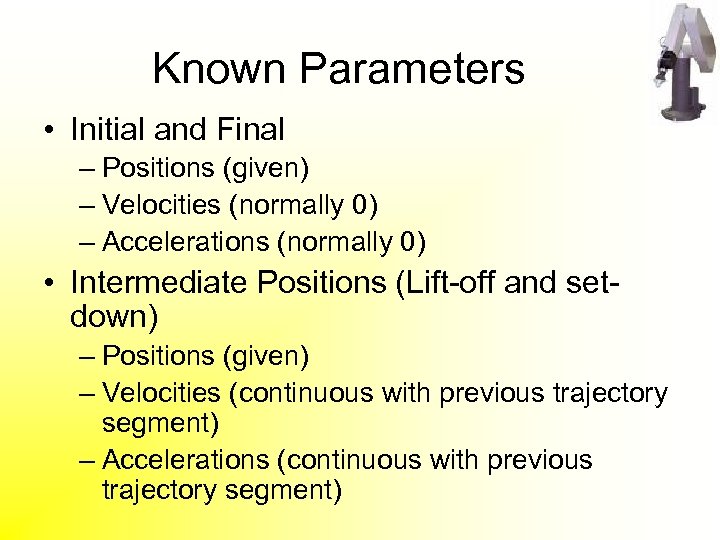 Known Parameters

• Initial and Final
– Positions (given)
– Velocities (normally 0)
– Accelerations (normally 0)

• Intermediate Positions (Lift-off and set-down)
– Positions (given)
– Velocities (continuous with previous trajectory segment)
– Accelerations (continuous with previous trajectory segment)